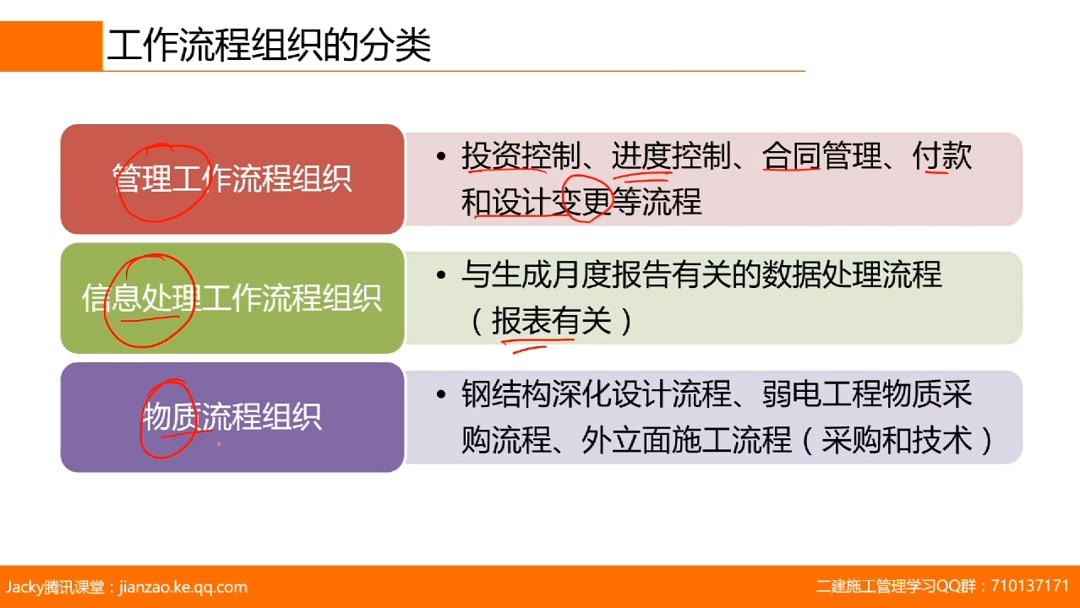 工作流程组织的分类

管理工作流程组织

• 投资控制、进度控制、合同管理、付款和设计变更等流程

信息处理工作流程组织

• 与生成月度报告有关的数据处理流程（报表有关）

物质流程组织

• 钢结构深化设计流程、弱电工程物质采购流程、外立面施工流程（采购和技术）

Jacky腾讯课堂：jianzao.ke.qq.com

二建施工管理学习QQ群：710137171